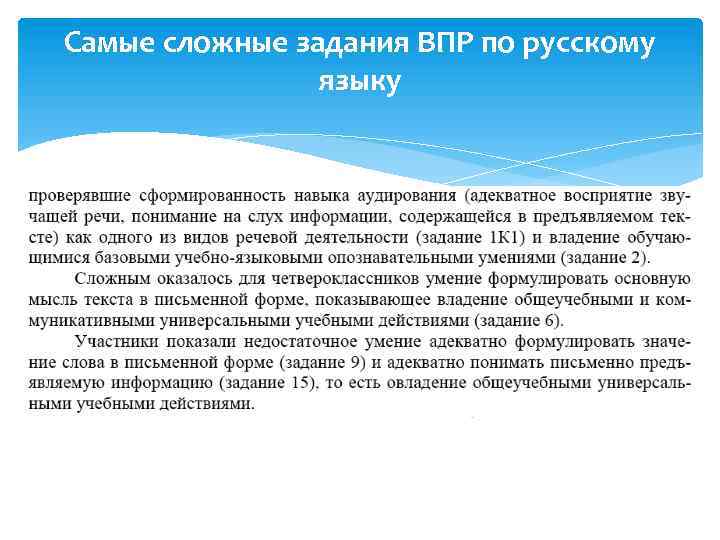 Самые сложные задания ВПР по русскому языку

проверявшие сформированность навыка аудирования (адекватное восприятие звучащей речи, понимание на слух информации, содержащейся в предъявляемом тексте) как одного из видов речевой деятельности (задание 1К1) и владение обучающимися базовыми учебно-языковыми опознавательными умениями (задание 2).

Сложным оказалось для четвероклассников умение формулировать основную мысль текста в письменной форме, показывающее владение общеучебными и коммуникативными универсальными учебными действиями (задание 6).

Участники показали недостаточное умение адекватно формулировать значение слова в письменной форме (задание 9) и адекватно понимать письменно предъявляемую информацию (задание 15), то есть овладение общеучебными универсальными учебными действиями.